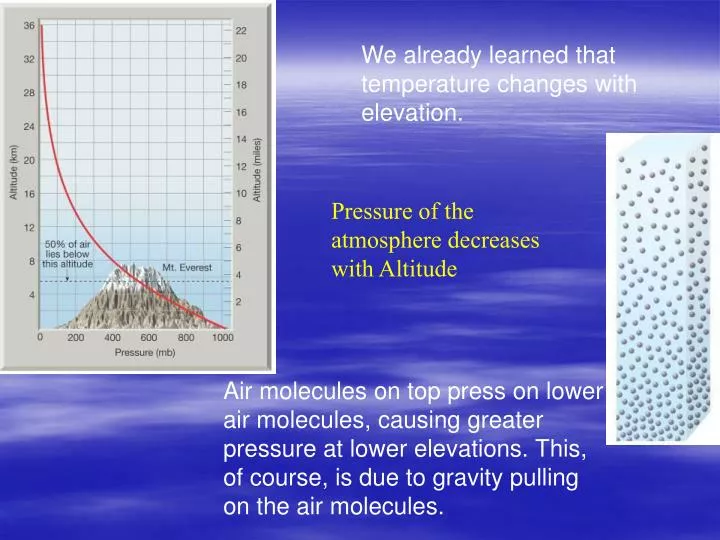 36
32
28
24
20
16
12
8
4
Altitude (km)
22
20
18
16
14
12
10
8
6
4
2
Altitude (miles)
50% of air lies below this altitude
Mt. Everest
0 200 400 600 800 1000
Pressure (mb)

We already learned that temperature changes with elevation.

Pressure of the atmosphere decreases with Altitude

Air molecules on top press on lower air molecules, causing greater pressure at lower elevations. This, of course, is due to gravity pulling on the air molecules.